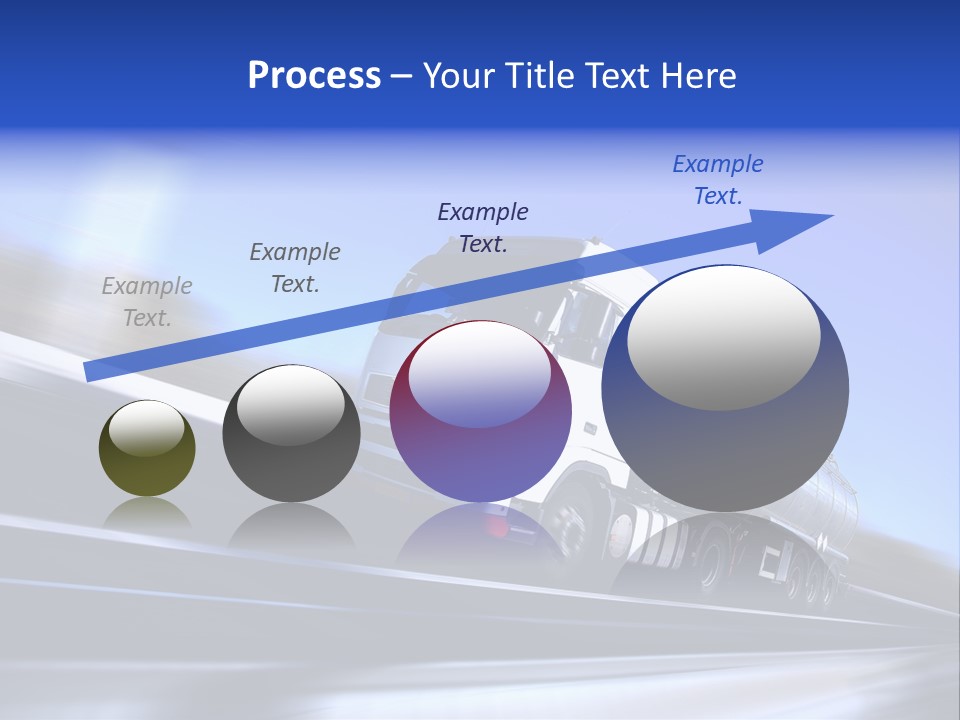 Process – Your Title Text Here

Example Text.

Example Text.

Example Text.

Example Text.